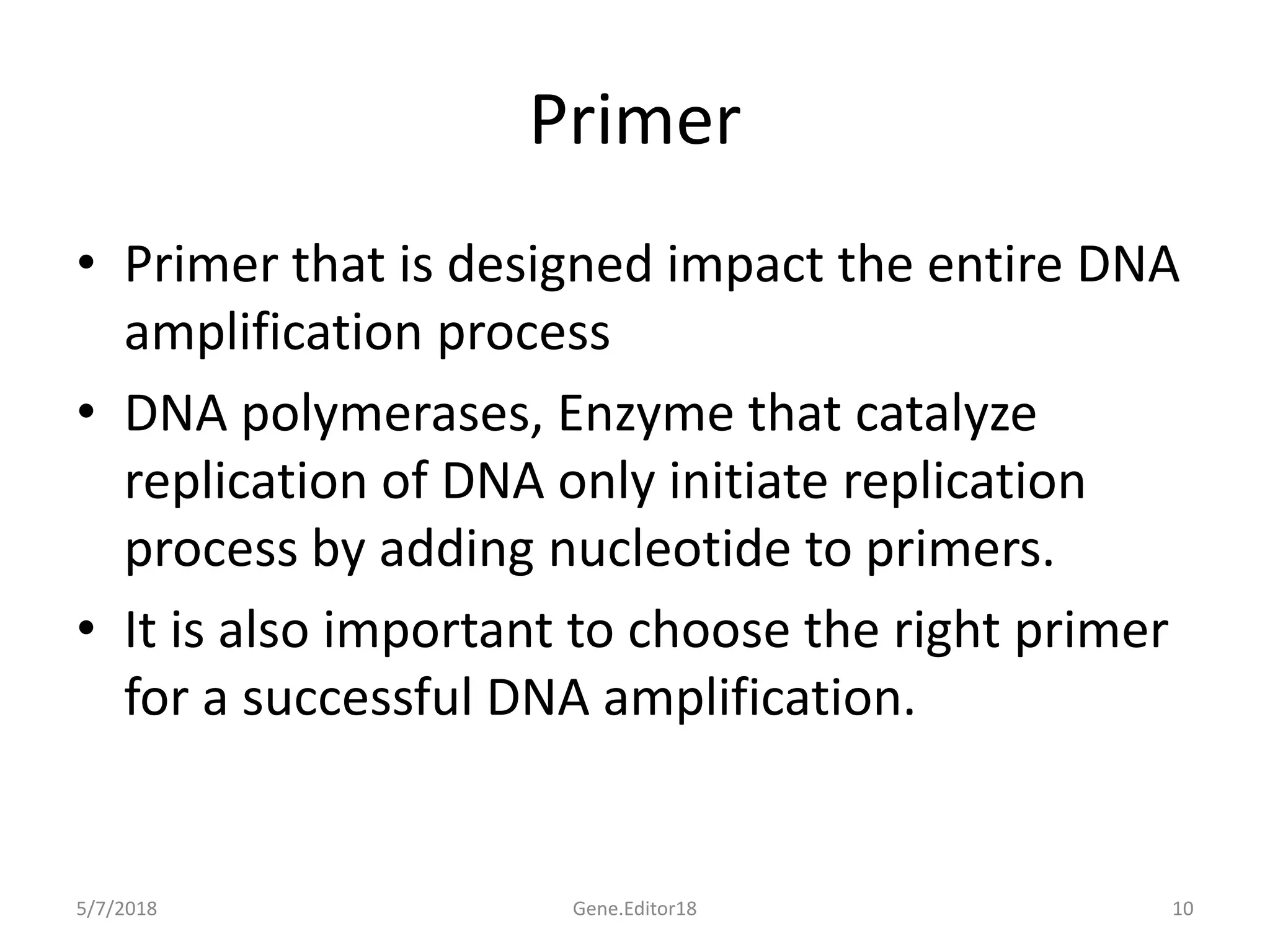 Primer

• Primer that is designed impact the entire DNA amplification process
• DNA polymerases, Enzyme that catalyze replication of DNA only initiate replication process by adding nucleotide to primers.
• It is also important to choose the right primer for a successful DNA amplification.

5/7/2018 Gene.Editor18 10